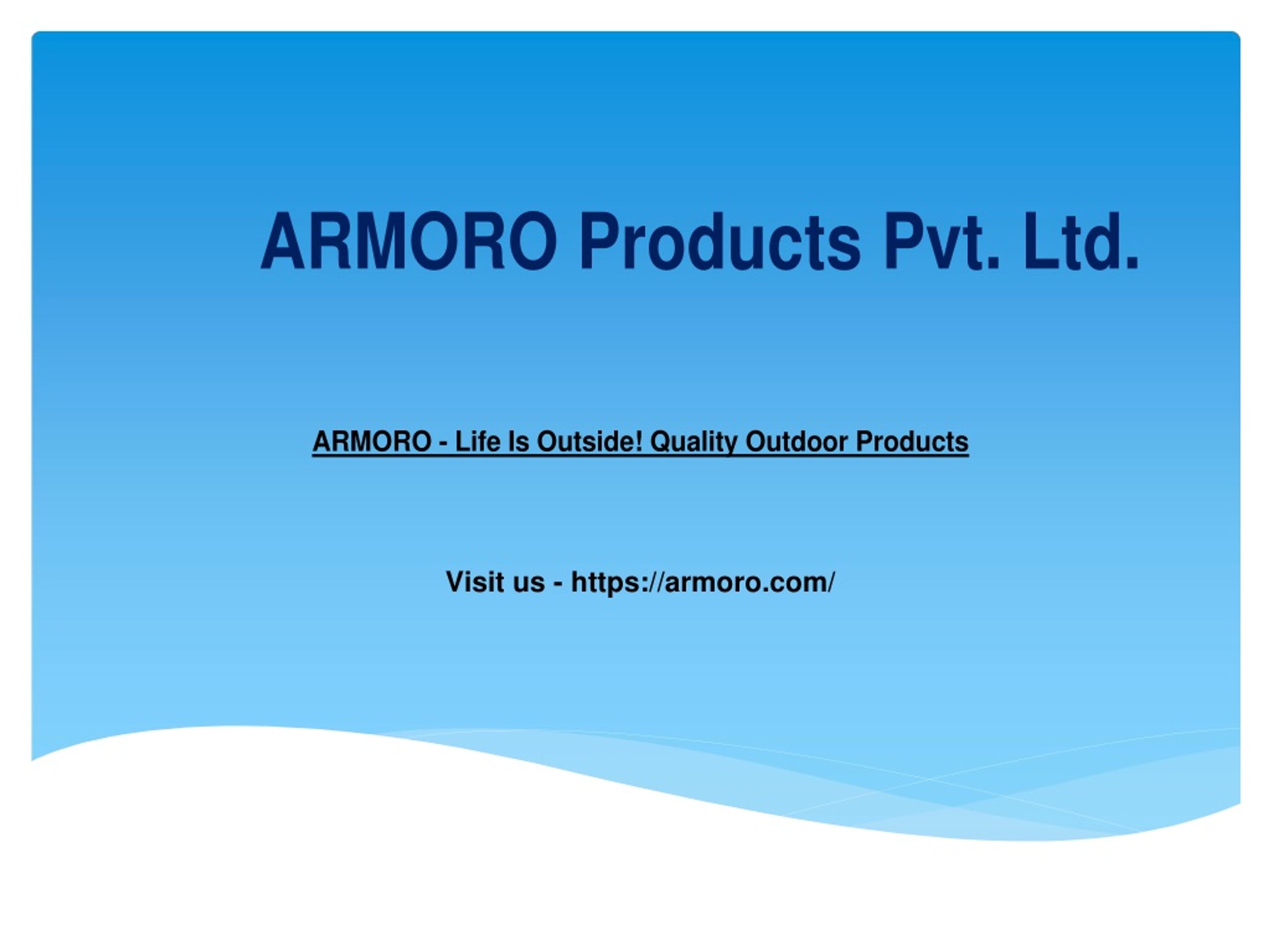 ARMORO Products Pvt. Ltd.

ARMORO - Life Is Outside! Quality Outdoor Products

Visit us - https://armoro.com/